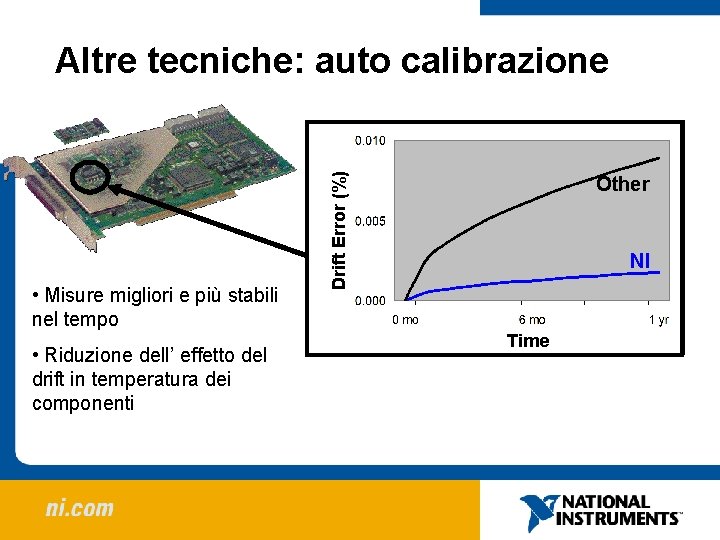 Altre tecniche: auto calibrazione

Drift Error (%)

0.010

0.005

0.000

Other

NI

0 mo

6 mo

1 yr

Time

• Misure migliori e più stabili nel tempo

• Riduzione dell' effetto del drift in temperatura dei componenti

ni.com

NATIONAL INSTRUMENTS™